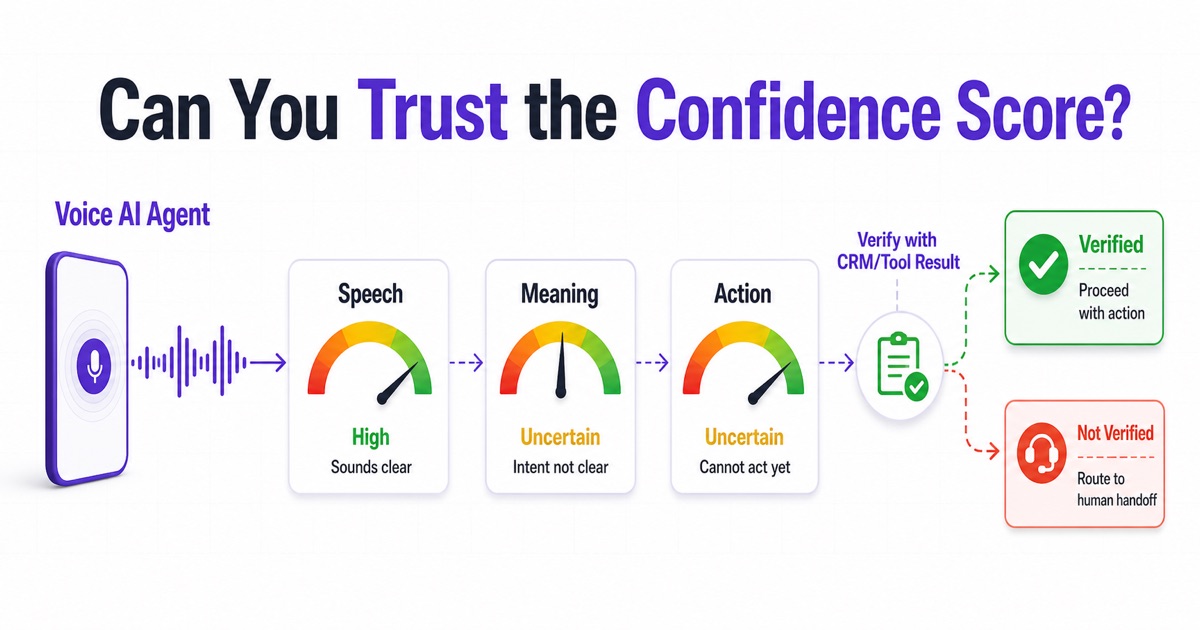 Can You Trust the Confidence Score?

Voice AI Agent

Speech
High
Sounds clear

Meaning
Uncertain
Intent not clear

Action
Uncertain
Cannot act yet

Verify with CRM/Tool Result

Verified
Proceed with action

Not Verified
Route to human handoff